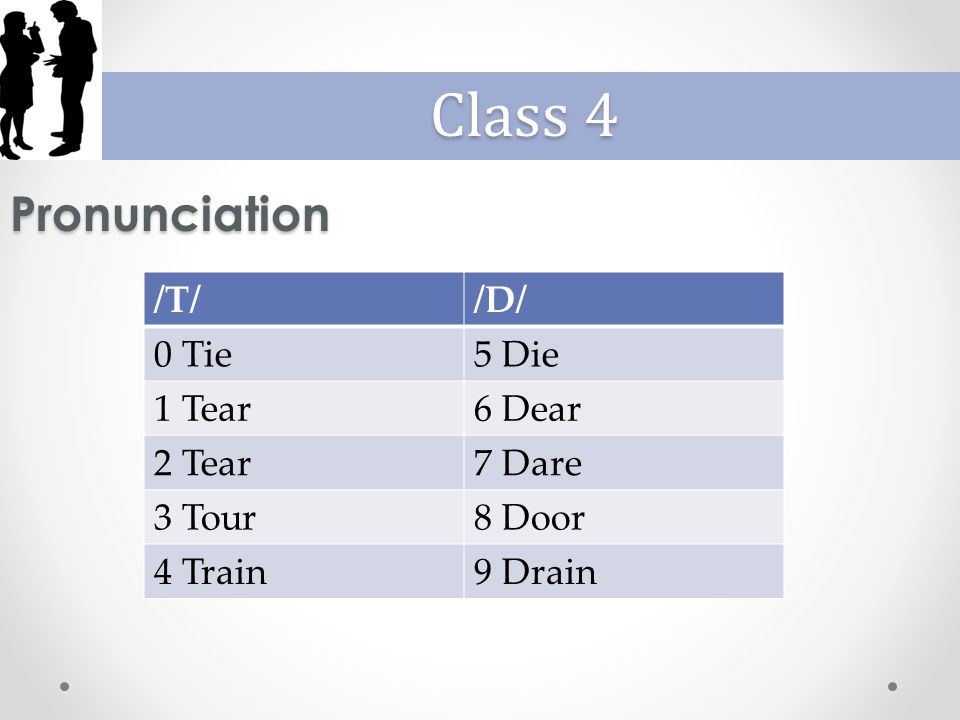 Class 4

Pronunciation

| /T/ | /D/ |
|---|---|
| 0 Tie | 5 Die |
| 1 Tear | 6 Dear |
| 2 Tear | 7 Dare |
| 3 Tour | 8 Door |
| 4 Train | 9 Drain |